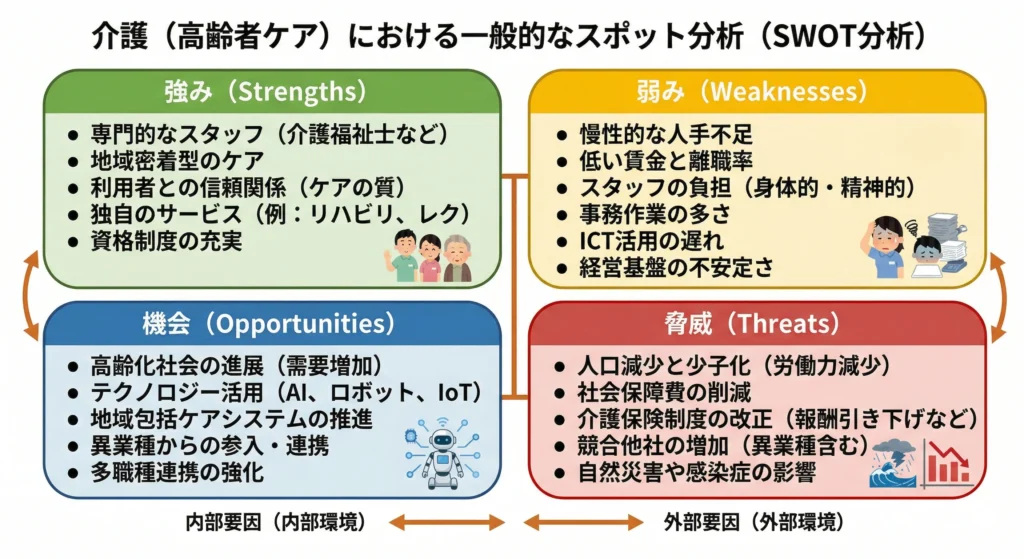 介護（高齢者ケア）における一般的なスポット分析（SWOT分析）

強み（Strengths）
● 専門的なスタッフ（介護福祉士など）
● 地域密着型のケア
● 利用者との信頼関係（ケアの質）
● 独自のサービス（例：リハビリ、レク）
● 資格制度の充実

弱み（Weaknesses）
● 慢性的な人手不足
● 低い賃金と離職率
● スタッフの負担（身体的・精神的）
● 事務作業の多さ
● ICT活用の遅れ
● 経営基盤の不安定さ

機会（Opportunities）
● 高齢化社会の進展（需要増加）
● テクノロジー活用（AI、ロボット、IoT）
● 地域包括ケアシステムの推進
● 異業種からの参入・連携
● 多職種連携の強化

脅威（Threats）
● 人口減少と少子化（労働力減少）
● 社会保障費の削減
● 介護保険制度の改正（報酬引き下げなど）
● 競合他社の増加（異業種含む）
● 自然災害や感染症の影響

内部要因（内部環境）

外部要因（外部環境）